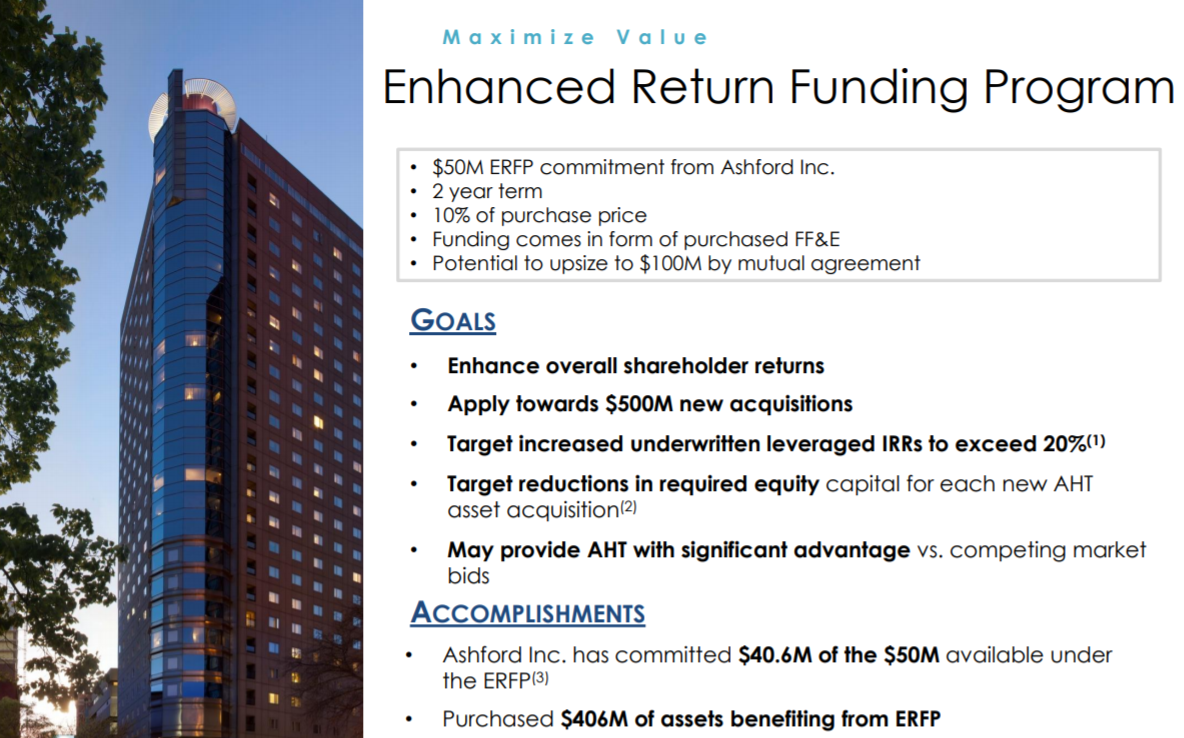 Maximize Value

Enhanced Return Funding Program

• \$50M ERFP commitment from Ashford Inc.
• 2 year term
• 10% of purchase price
• Funding comes in form of purchased FF&E
• Potential to upsize to \$100M by mutual agreement

GOALS

• Enhance overall shareholder returns
• Apply towards \$500M new acquisitions
• Target increased underwritten leveraged IRRs to exceed 20%$^{(1)}$
• Target reductions in required equity capital for each new AHT asset acquisition$^{(2)}$
• May provide AHT with significant advantage vs. competing market bids

ACCOMPLISHMENTS

• Ashford Inc. has committed \$40.6M of the \$50M available under the ERFP$^{(3)}$
• Purchased \$406M of assets benefiting from ERFP